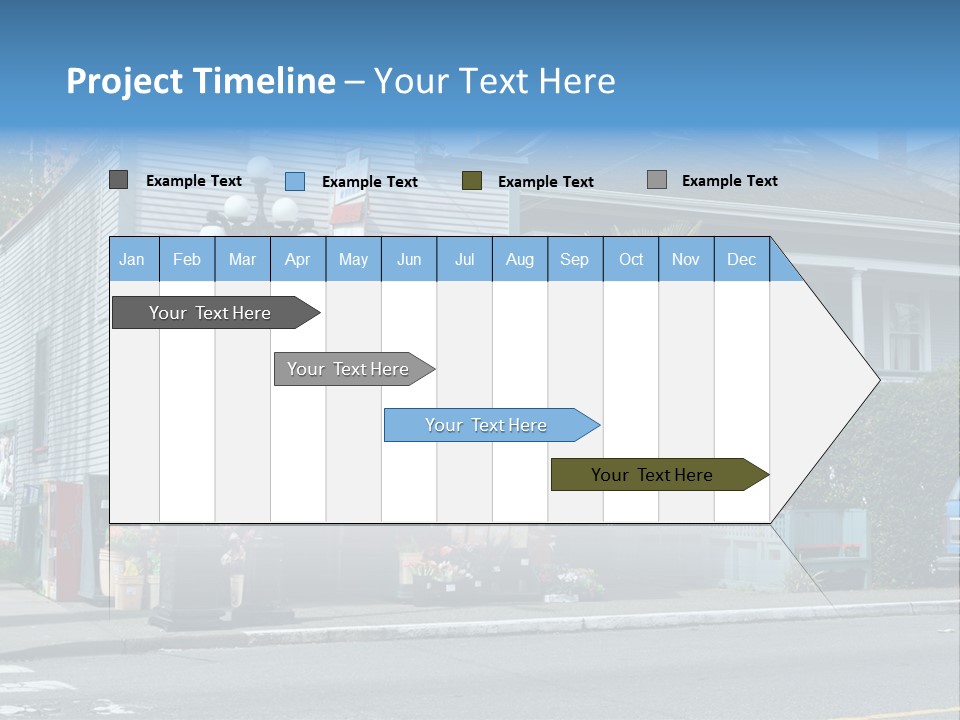 Project Timeline – Your Text Here

Example Text Example Text Example Text Example Text

| Jan | Feb | Mar | Apr | May | Jun | Jul | Aug | Sep | Oct | Nov | Dec |
|---|---|---|---|---|---|---|---|---|---|---|---|

Your Text Here

Your Text Here

Your Text Here

Your Text Here